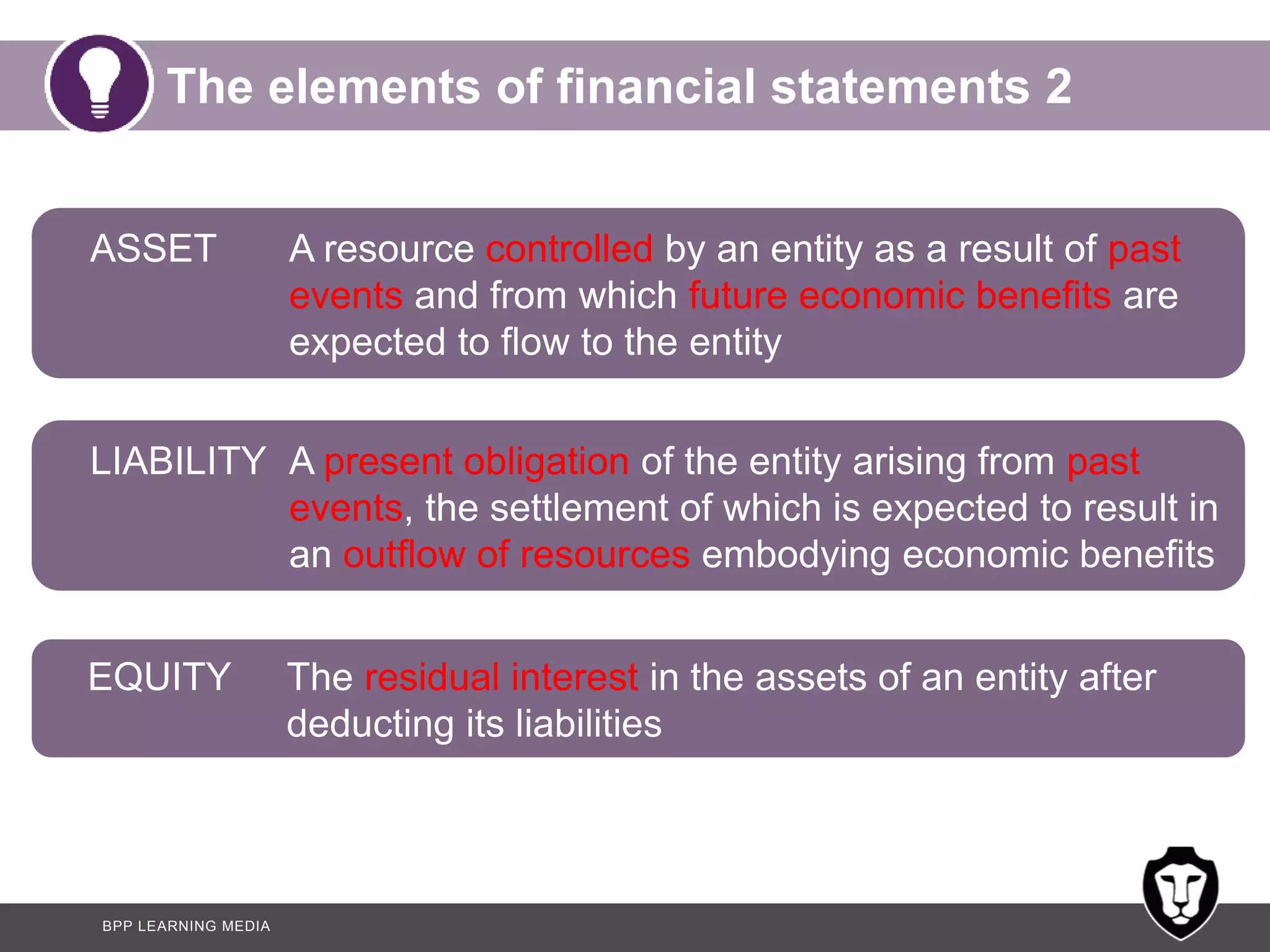 The elements of financial statements 2

ASSET A resource controlled by an entity as a result of past events and from which future economic benefits are expected to flow to the entity

LIABILITY A present obligation of the entity arising from past events, the settlement of which is expected to result in an outflow of resources embodying economic benefits

EQUITY The residual interest in the assets of an entity after deducting its liabilities

BPP LEARNING MEDIA